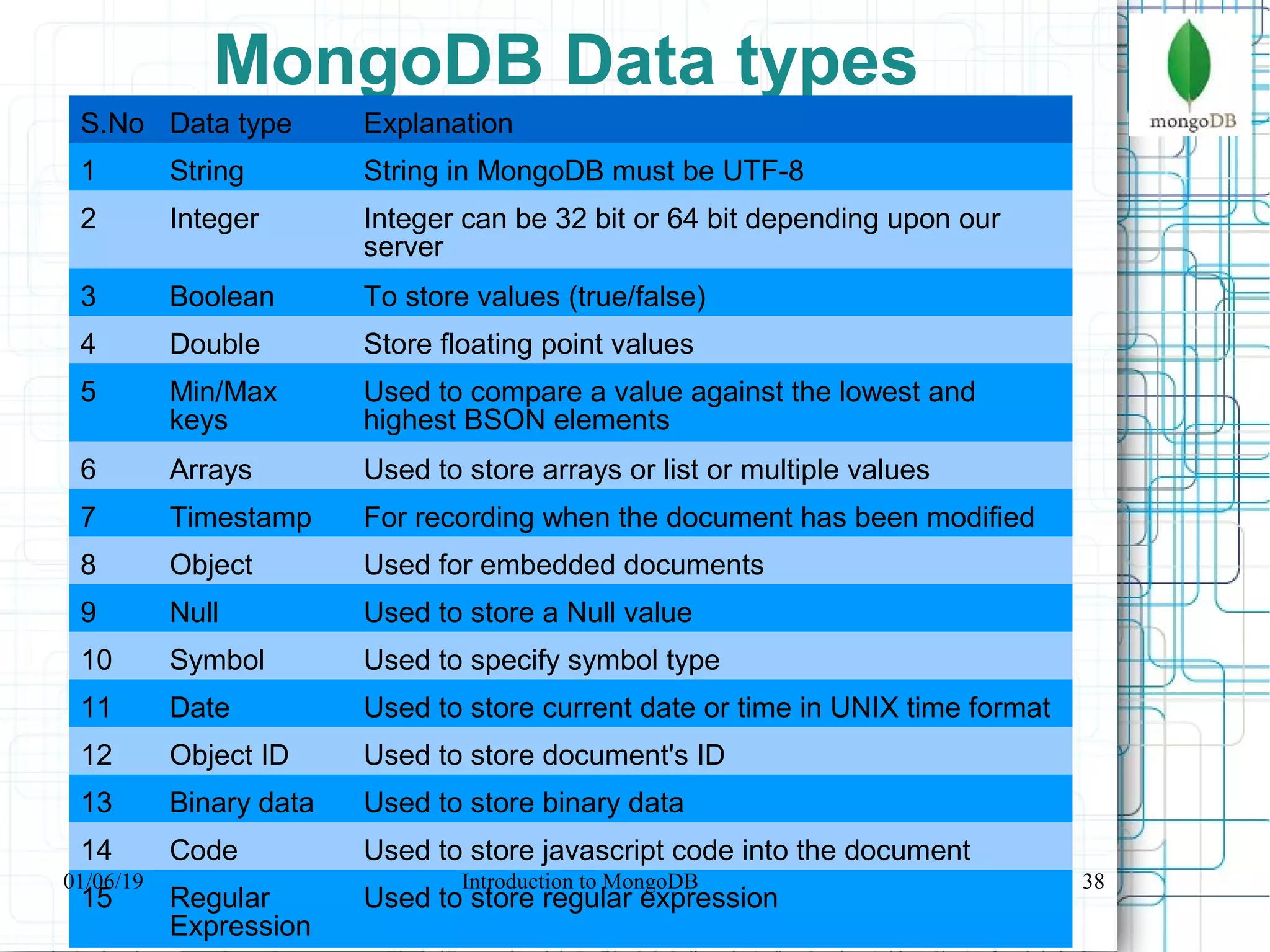 MongoDB Data types

mongoDB

| S.No | Data type | Explanation |
|---|---|---|
| 1 | String | String in MongoDB must be UTF-8 |
| 2 | Integer | Integer can be 32 bit or 64 bit depending upon our server |
| 3 | Boolean | To store values (true/false) |
| 4 | Double | Store floating point values |
| 5 | Min/Max keys | Used to compare a value against the lowest and highest BSON elements |
| 6 | Arrays | Used to store arrays or list or multiple values |
| 7 | Timestamp | For recording when the document has been modified |
| 8 | Object | Used for embedded documents |
| 9 | Null | Used to store a Null value |
| 10 | Symbol | Used to specify symbol type |
| 11 | Date | Used to store current date or time in UNIX time format |
| 12 | Object ID | Used to store document's ID |
| 13 | Binary data | Used to store binary data |
| 14 | Code | Used to store javascript code into the document |
| 15 | Regular Expression | Used to store regular expression |

01/06/19

Introduction to MongoDB

38